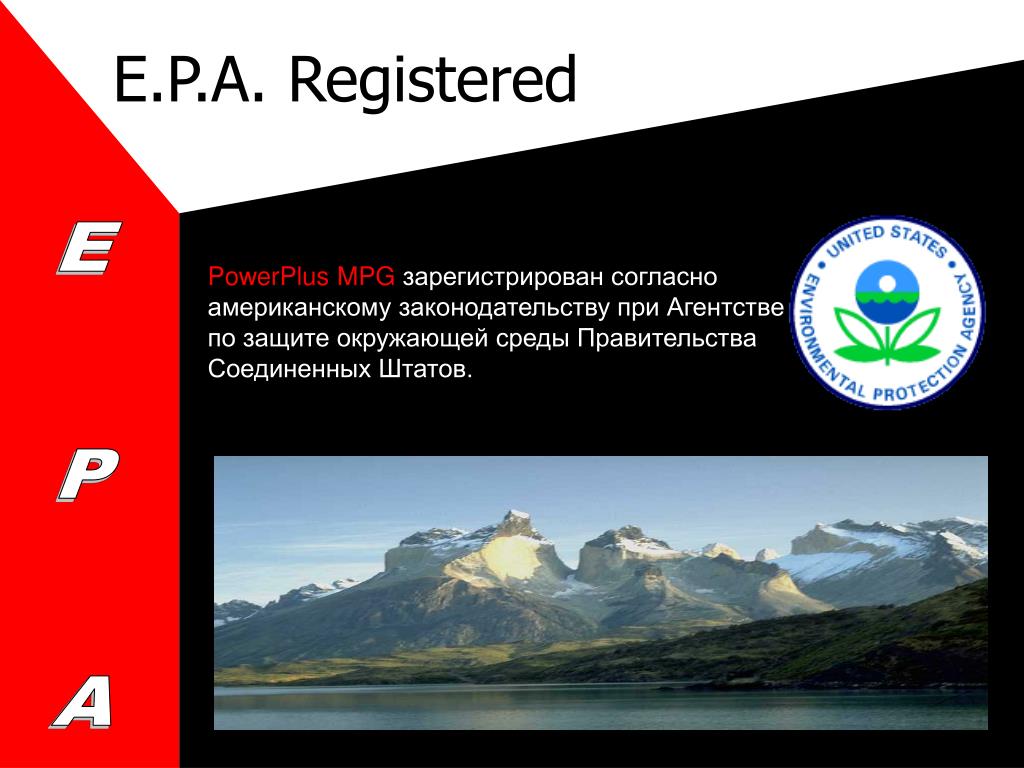 E.P.A. Registered

E

P

A

PowerPlus MPG зарегистрирован согласно американскому законодательству при Агентстве по защите окружающей среды Правительства Соединенных Штатов.

UNITED STATES ENVIRONMENTAL PROTECTION AGENCY